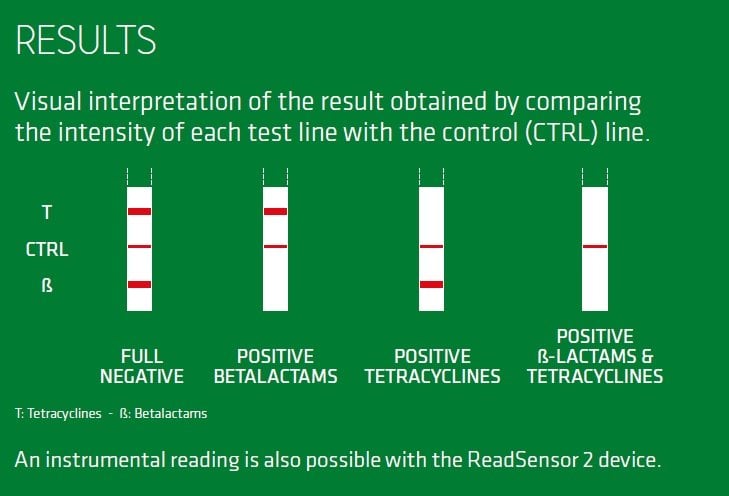 RESULTS

Visual interpretation of the result obtained by comparing the intensity of each test line with the control (CTRL) line.

T

CTRL

ß

FULL NEGATIVE

POSITIVE BETALACTAMS

POSITIVE TETRACYCLINES

POSITIVE ß-LACTAMS & TETRACYCLINES

T: Tetracyclines - ß: Betalactams

An instrumental reading is also possible with the ReadSensor 2 device.